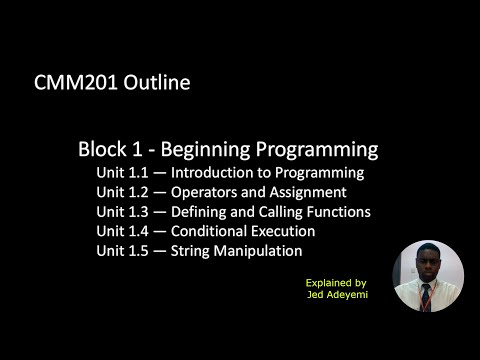 CMM201 Outline

Block 1 - Beginning Programming
Unit 1.1 — Introduction to Programming
Unit 1.2 — Operators and Assignment
Unit 1.3 — Defining and Calling Functions
Unit 1.4 — Conditional Execution
Unit 1.5 — String Manipulation

Explained by
Jed Adeyemi